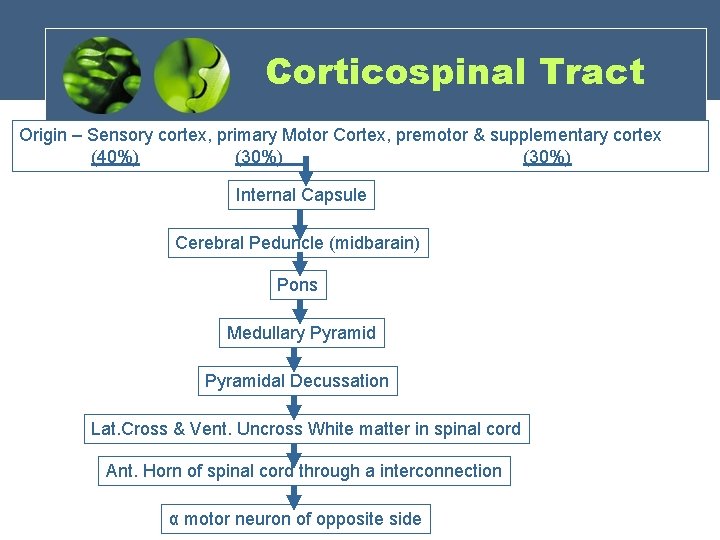 Corticospinal Tract

Origin – Sensory cortex, primary Motor Cortex, premotor & supplementary cortex
(40%) (30%) (30%)

Internal Capsule

Cerebral Peduncle (midbarain)

Pons

Medullary Pyramid

Pyramidal Decussation

Lat.Cross & Vent. Uncross White matter in spinal cord

Ant. Horn of spinal cord through a interconnection

α motor neuron of opposite side